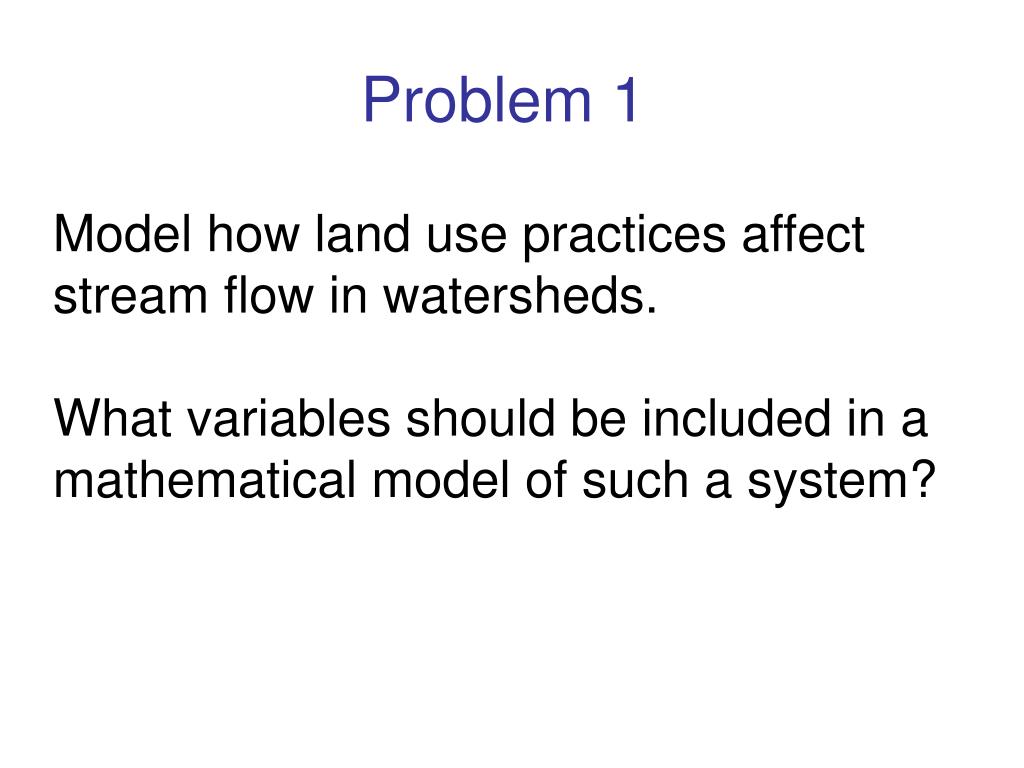 Problem 1

Model how land use practices affect stream flow in watersheds.

What variables should be included in a mathematical model of such a system?